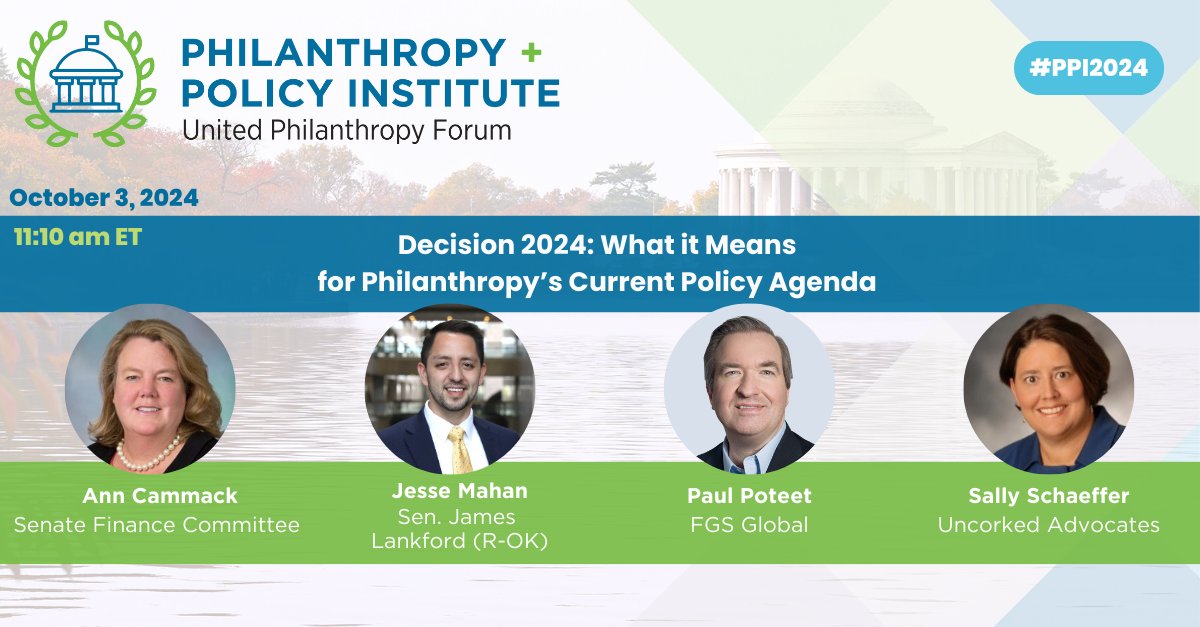 PHILANTHROPY + POLICY INSTITUTE
United Philanthropy Forum

#PPI2024

October 3, 2024
11:10 am ET

Decision 2024: What it Means for Philanthropy's Current Policy Agenda

Ann Cammack
Senate Finance Committee

Jesse Mahan
Sen. James Lankford (R-OK)

Paul Poteet
FGS Global

Sally Schaeffer
Uncorked Advocates